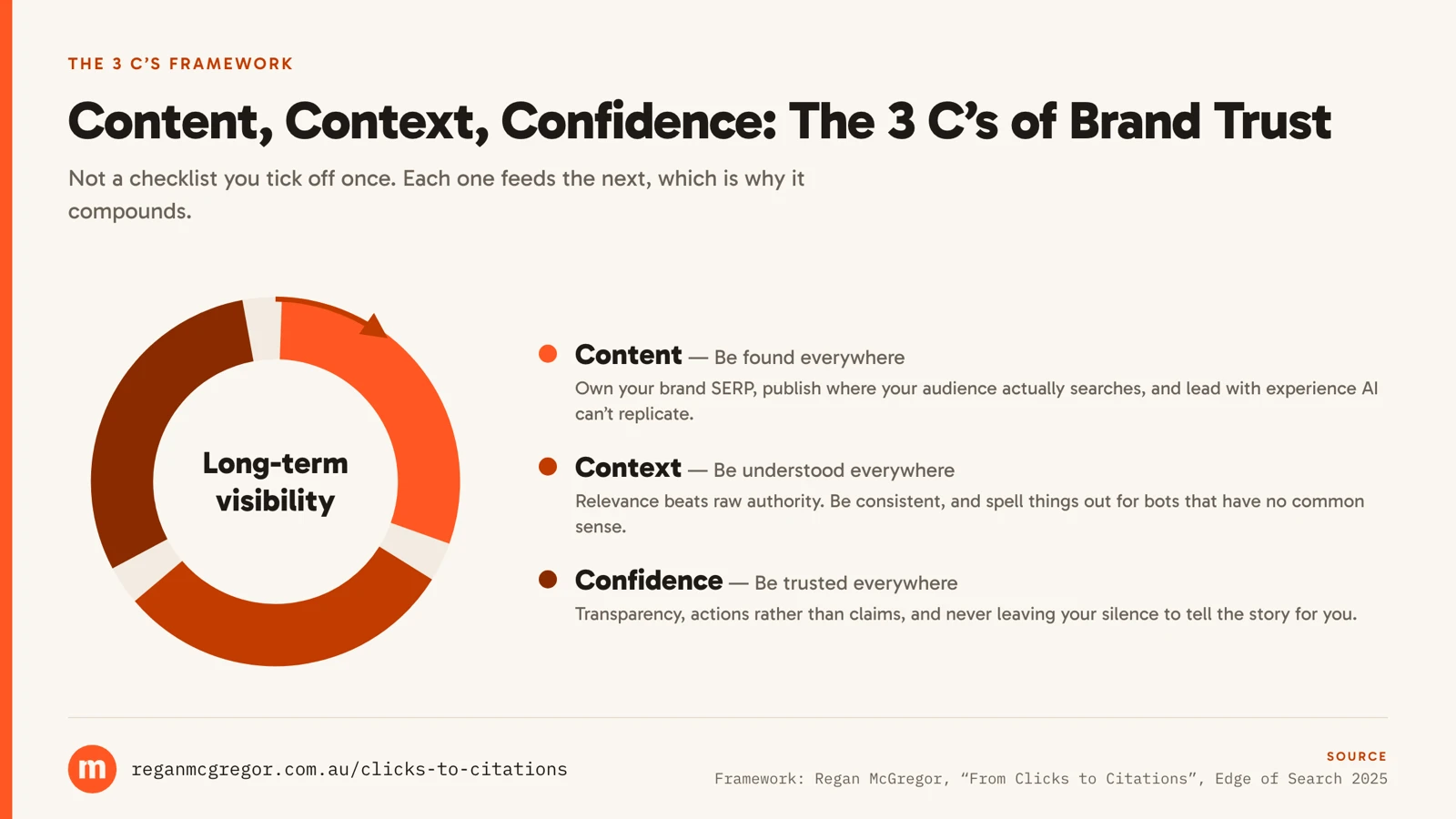 THE 3 C'S FRAMEWORK

Content, Context, Confidence: The 3 C's of Brand Trust

Not a checklist you tick off once. Each one feeds the next, which is why it compounds.

Long-term visibility

Content — Be found everywhere

Own your brand SERP, publish where your audience actually searches, and lead with experience AI can't replicate.

Context — Be understood everywhere

Relevance beats raw authority. Be consistent, and spell things out for bots that have no common sense.

Confidence — Be trusted everywhere

Transparency, actions rather than claims, and never leaving your silence to tell the story for you.

m

reganmcgregor.com.au/clicks-to-citations

SOURCE

Framework: Regan McGregor, "From Clicks to Citations", Edge of Search 2025